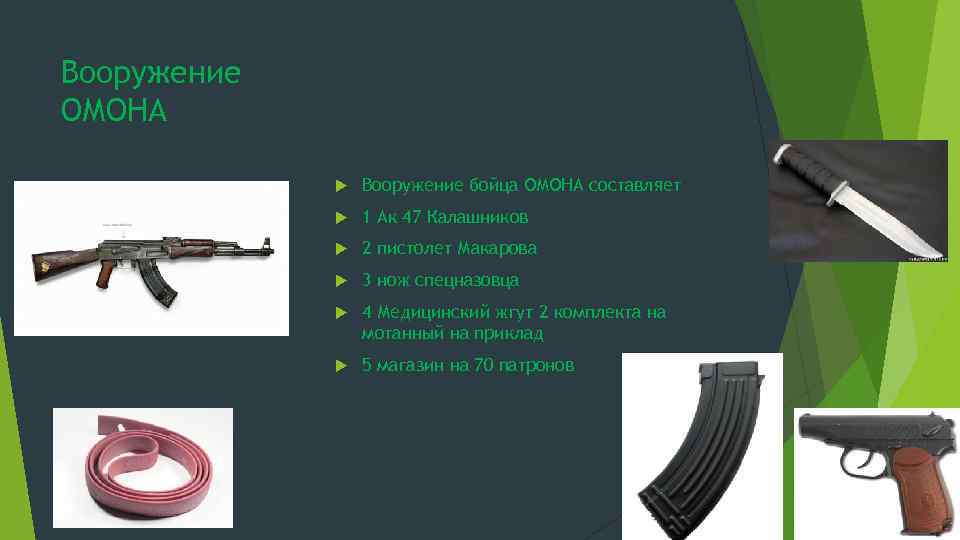 Вооружение ОМОНА

Вооружение бойца ОМОНА составляет

1 Ак 47 Калашников

2 пистолет Макарова

3 нож спецназовца

4 Медицинский жгут 2 комплекта на мотанный на приклад

5 магазин на 70 патронов